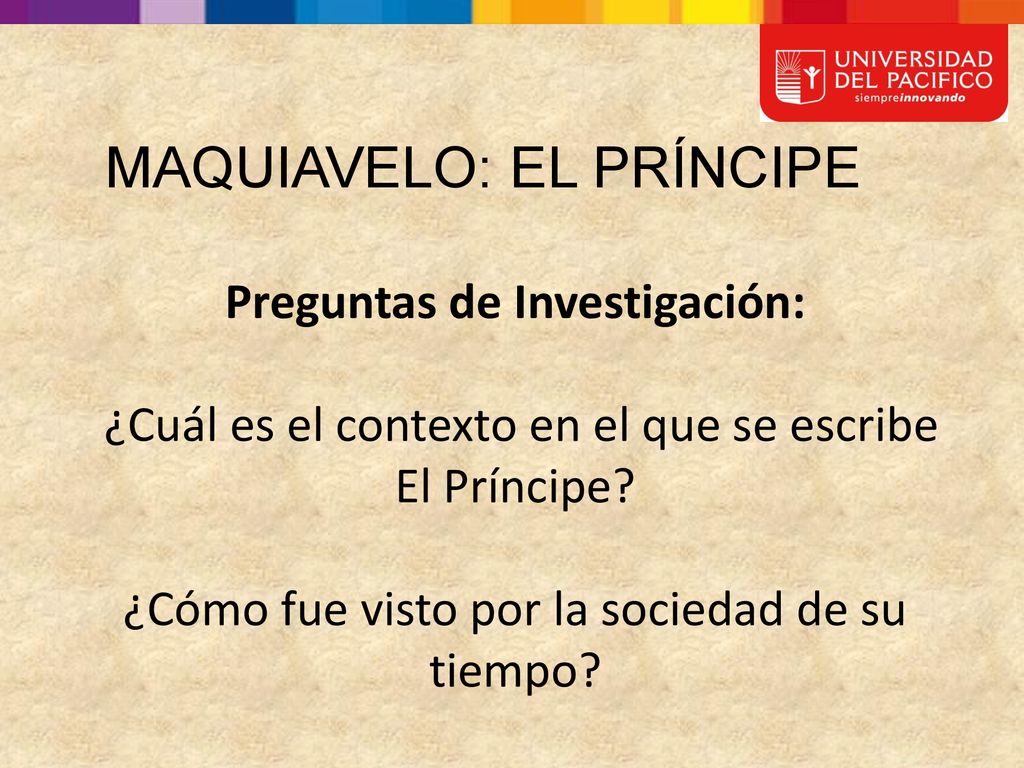 UNIVERSIDAD DEL PACIFICO
siempreinnovando

MAQUIAVELO: EL PRÍNCIPE

Preguntas de Investigación:

¿Cuál es el contexto en el que se escribe El Príncipe?

¿Cómo fue visto por la sociedad de su tiempo?